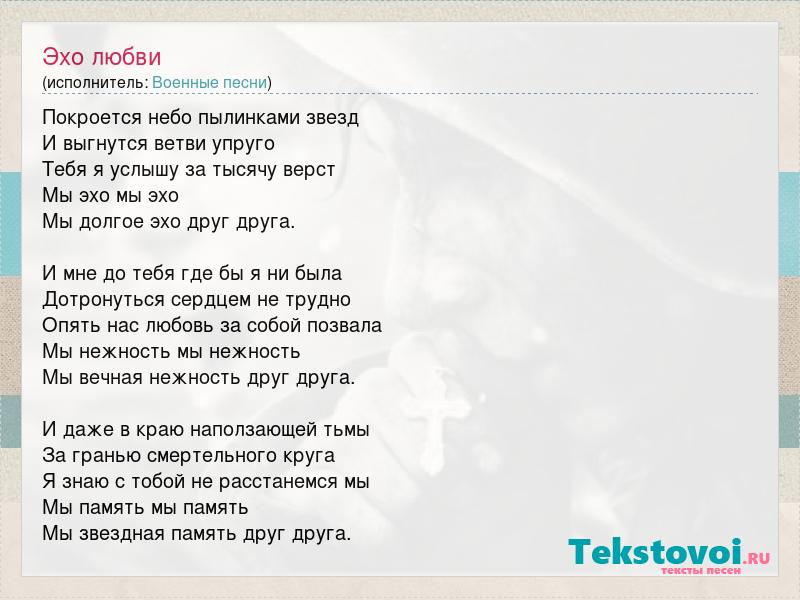 Эхо любви
(исполнитель: Военные песни)

Покроется небо пылинками звезд
И выгнутся ветви упруго
Тебя я услышу за тысячу верст
Мы эхо мы эхо
Мы долгое эхо друг друга.

И мне до тебя где бы я ни была
Дотронуться сердцем не трудно
Опять нас любовь за собой позвала
Мы нежность мы нежность
Мы вечная нежность друг друга.

И даже в краю наползающей тьмы
За гранью смертельного круга
Я знаю с тобой не расстанемся мы
Мы память мы память
Мы звездная память друг друга.

Tekstovoi.RU
тексты песен